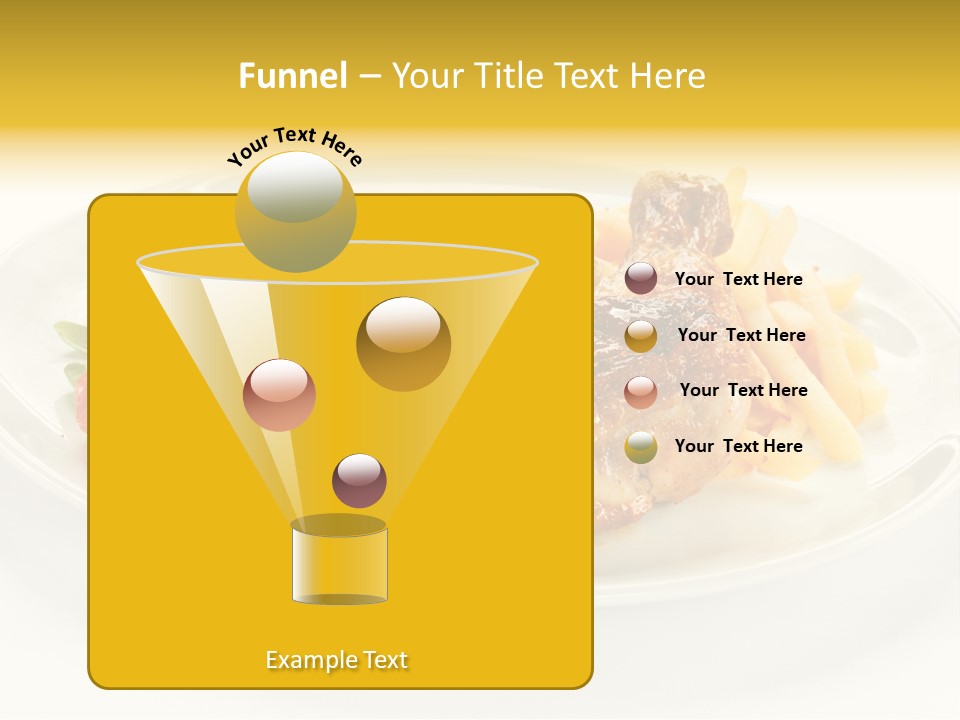 Funnel – Your Title Text Here

Your Text Here

Your Text Here

Your Text Here

Your Text Here

Your Text Here

Example Text